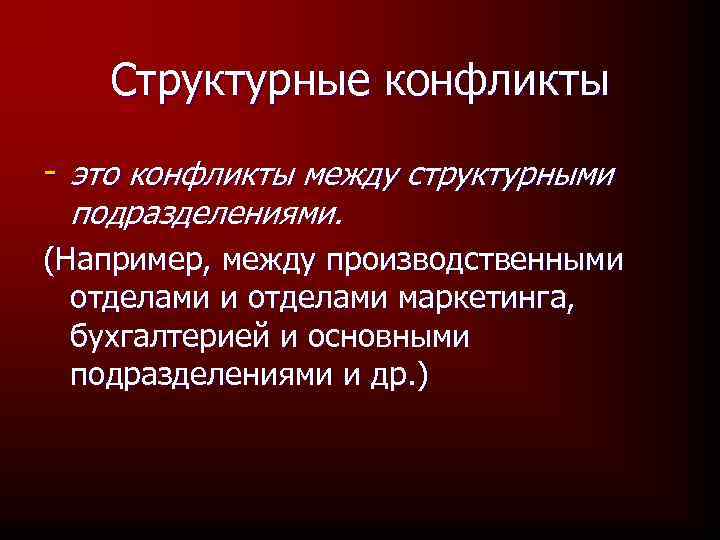 Структурные конфликты

- это конфликты между структурными подразделениями.

(Например, между производственными отделами и отделами маркетинга, бухгалтерией и основными подразделениями и др.)